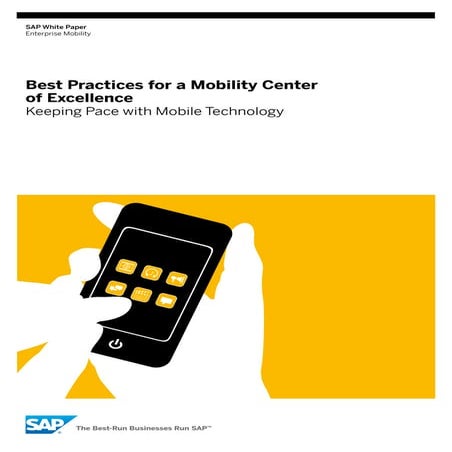 SAP White Paper
Enterprise Mobility

Best Practices for a Mobility Center of Excellence
Keeping Pace with Mobile Technology

SAP

The Best-Run Businesses Run SAP™